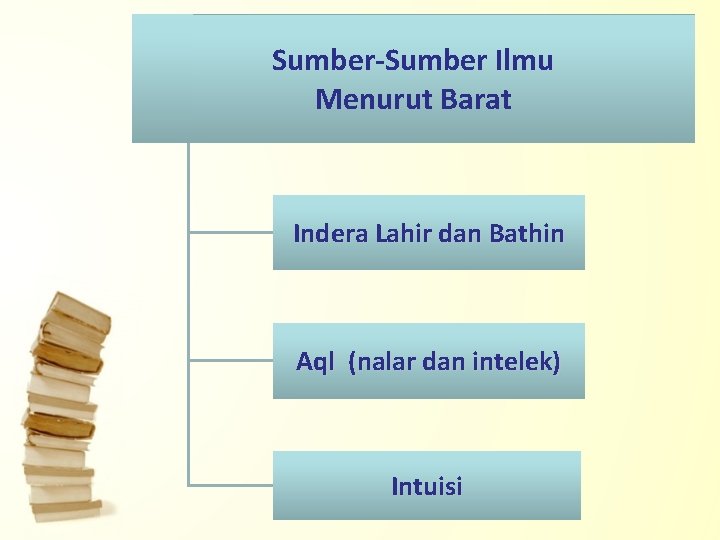 Sumber-Sumber Ilmu
Menurut Barat

Indera Lahir dan Bathin

Aql (nalar dan intelek)

Intuisi